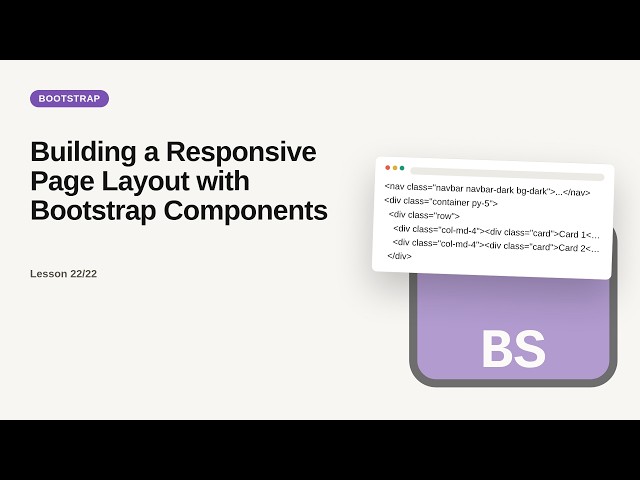 BOOTSTRAP

Building a Responsive Page Layout with Bootstrap Components

Lesson 22/22

<nav class="navbar navbar-dark bg-dark">...</nav>
<div class="container py-5">
<div class="row">
<div class="col-md-4"><div class="card">Card 1<...
<div class="col-md-4"><div class="card">Card 2<...
</div>

BS